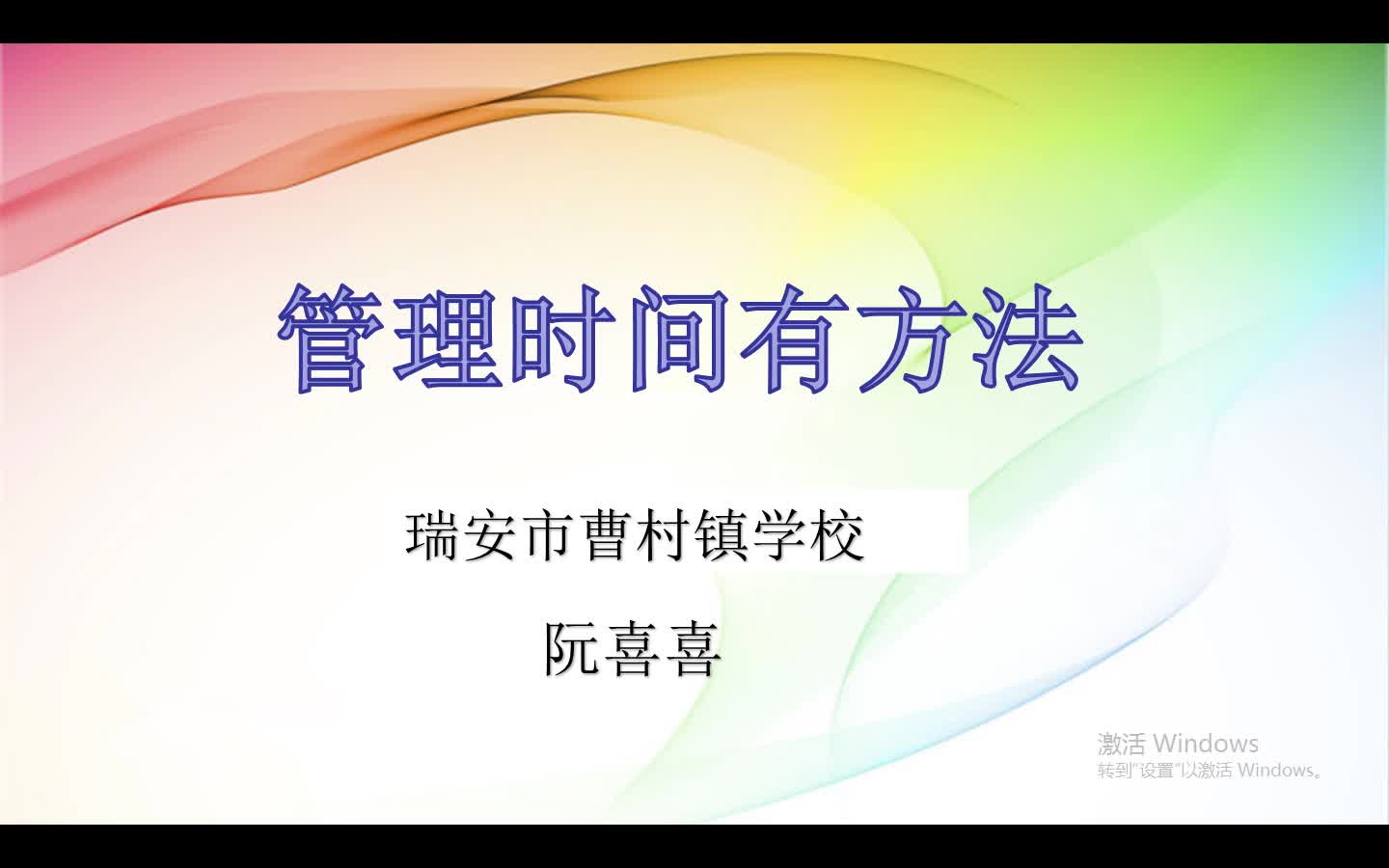 管理时间有方法

瑞安市曹村镇学校

阮喜喜

激活 Windows
转到"设置"以激活 Windows。